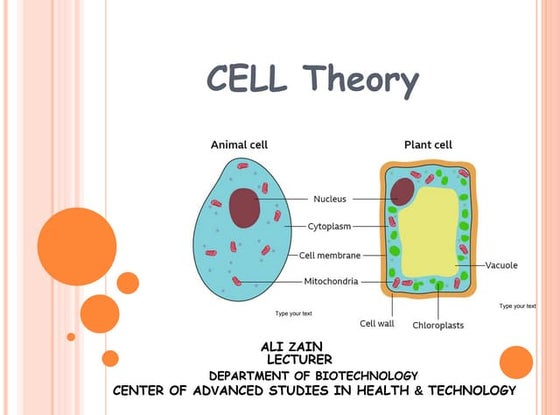 CELL Theory

Animal cell

Plant cell

Nucleus

Cytoplasm

Cell membrane

Mitochondria

Vacuole

Type your text

Type your text

Cell wall

Chloroplasts

ALI ZAIN
LECTURER
DEPARTMENT OF BIOTECHNOLOGY
CENTER OF ADVANCED STUDIES IN HEALTH & TECHNOLOGY